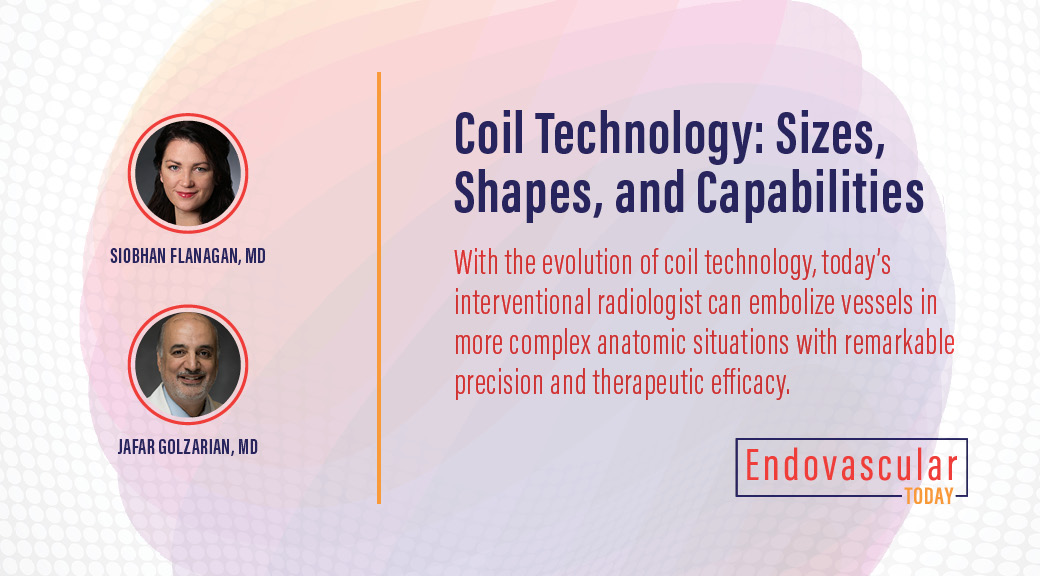 SIOBHAN FLANAGAN, MD

JAFAR GOLZARIAN, MD

Coil Technology: Sizes, Shapes, and Capabilities

With the evolution of coil technology, today's interventional radiologist can embolize vessels in more complex anatomic situations with remarkable precision and therapeutic efficacy.

Endovascular TODAY